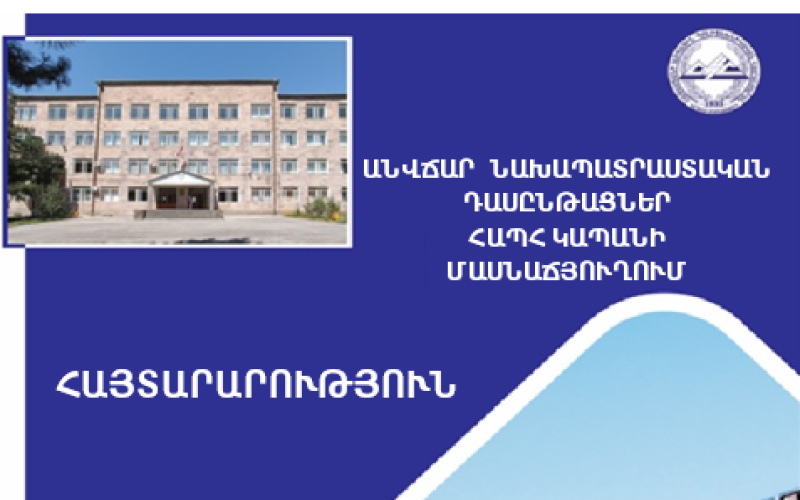 ԱՆՎՃԱՐ ՆԱԽԱՊԱՏՐԱՍՏԱԿԱՆ ԴԱՍԸՆԹԱՑՆԵՐ ՀԱՊՀ ԿԱՊԱՆԻ ՄԱՍՆԱՃՅՈՒՂՈՒՄ

ՀԱՅՏԱՐԱՐՈՒԹՅՈՒՆ